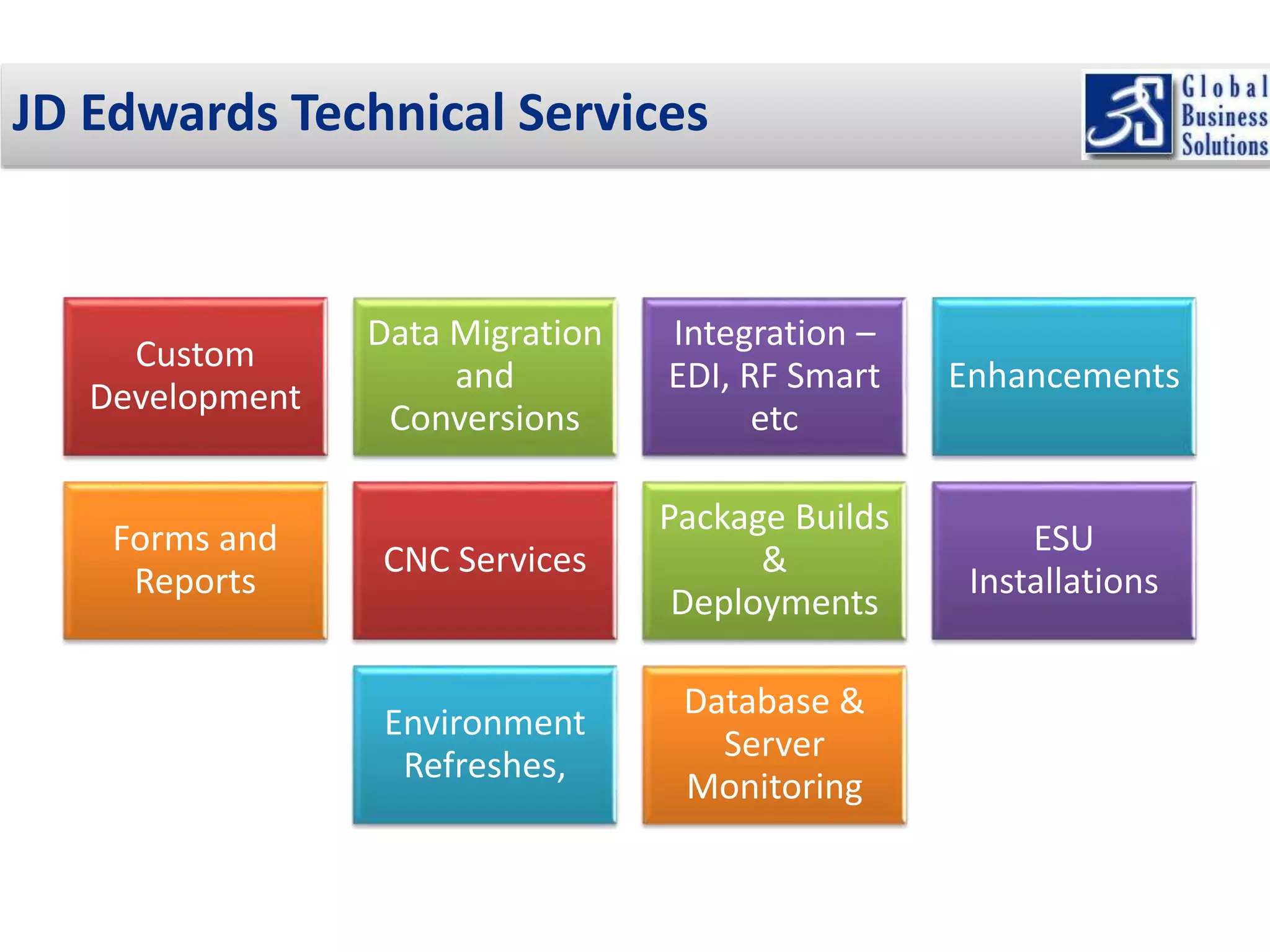 JD Edwards Technical Services

Global Business Solutions

Custom Development

Data Migration and Conversions

Integration – EDI, RF Smart etc

Enhancements

Forms and Reports

CNC Services

Package Builds & Deployments

ESU Installations

Environment Refreshes,

Database & Server Monitoring